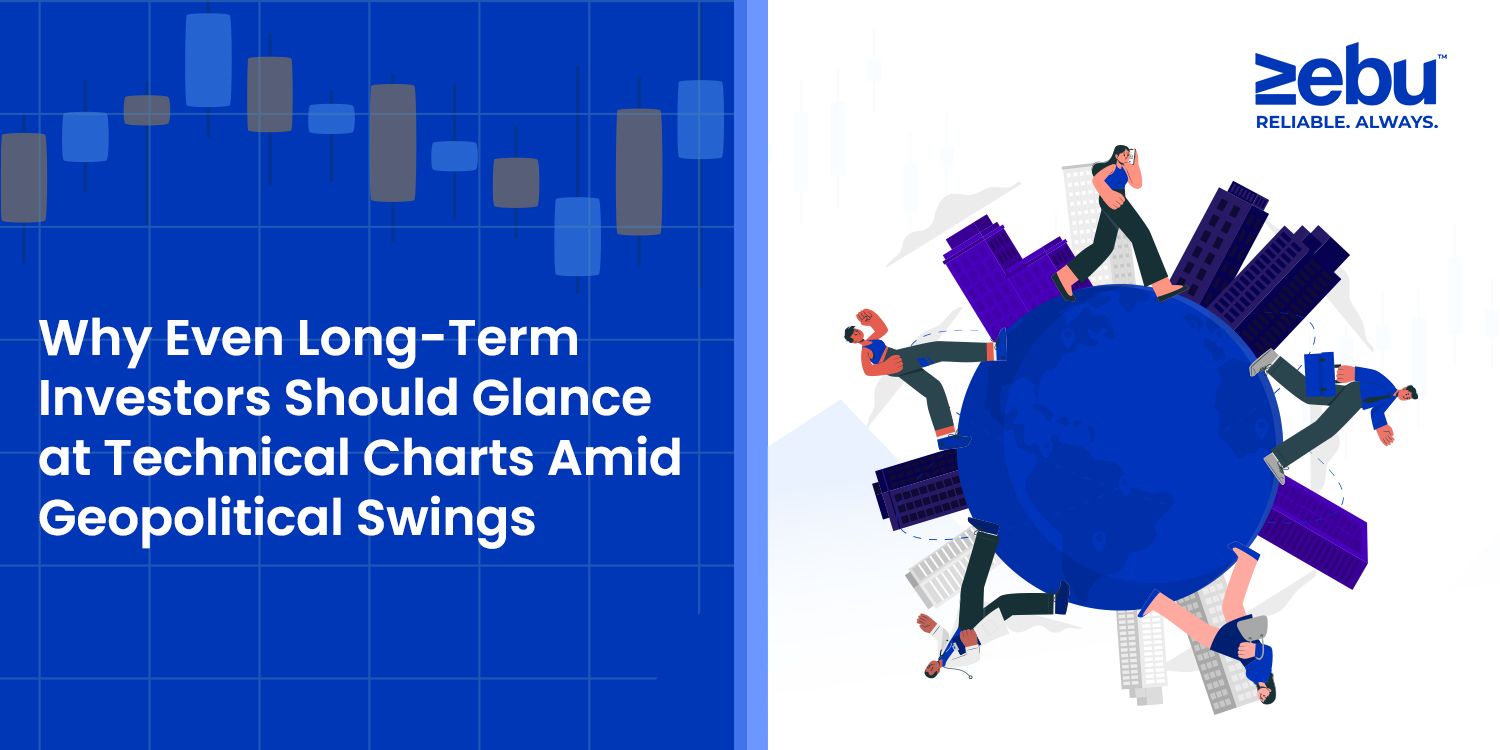 Why Even Long-Term Investors Should Glance at Technical Charts Amid Geopolitical Swings

zebu™
RELIABLE. ALWAYS.